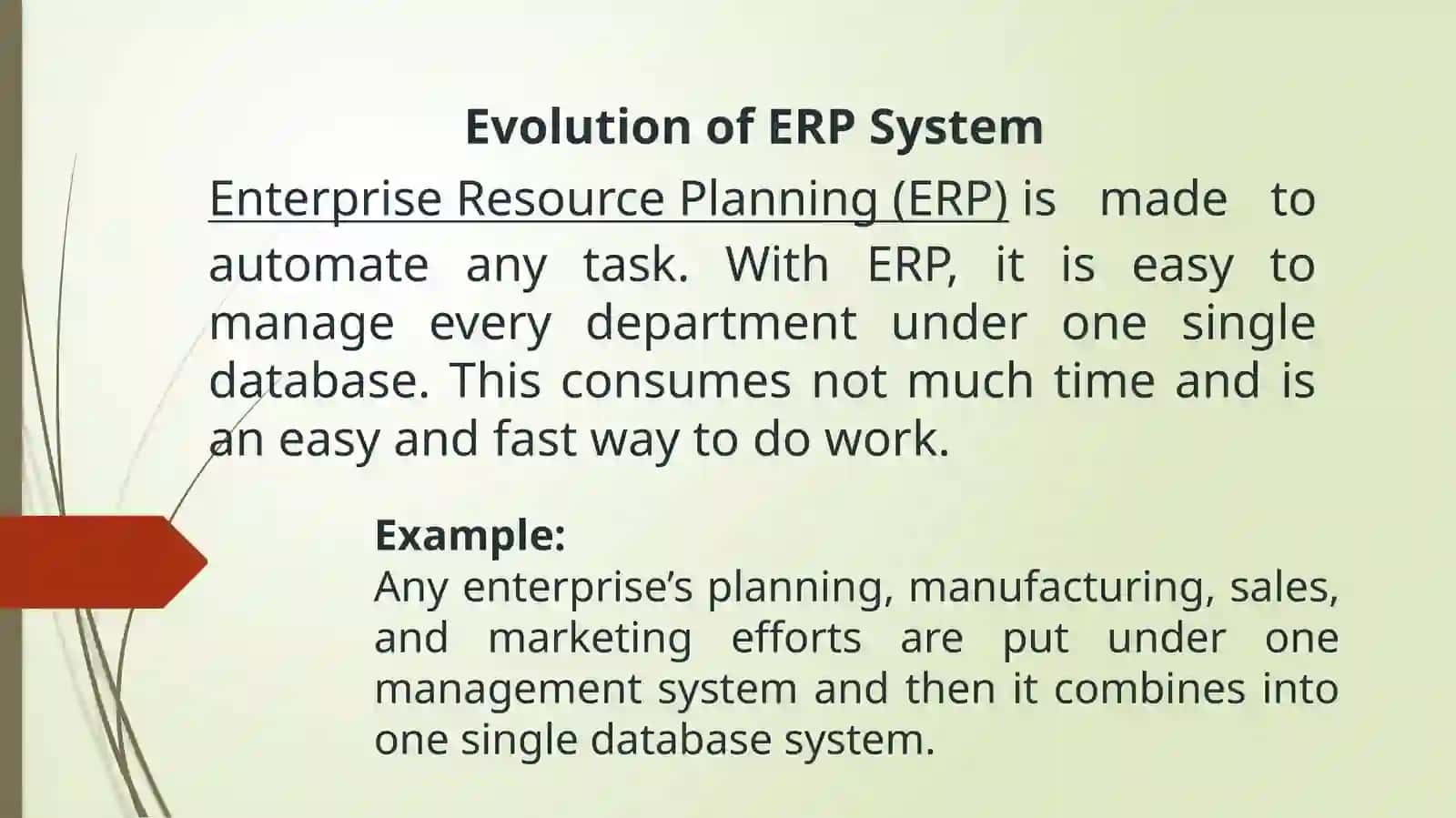 Evolution of ERP System

Enterprise Resource Planning (ERP) is made to automate any task. With ERP, it is easy to manage every department under one single database. This consumes not much time and is an easy and fast way to do work.

Example:
Any enterprise’s planning, manufacturing, sales, and marketing efforts are put under one management system and then it combines into one single database system.